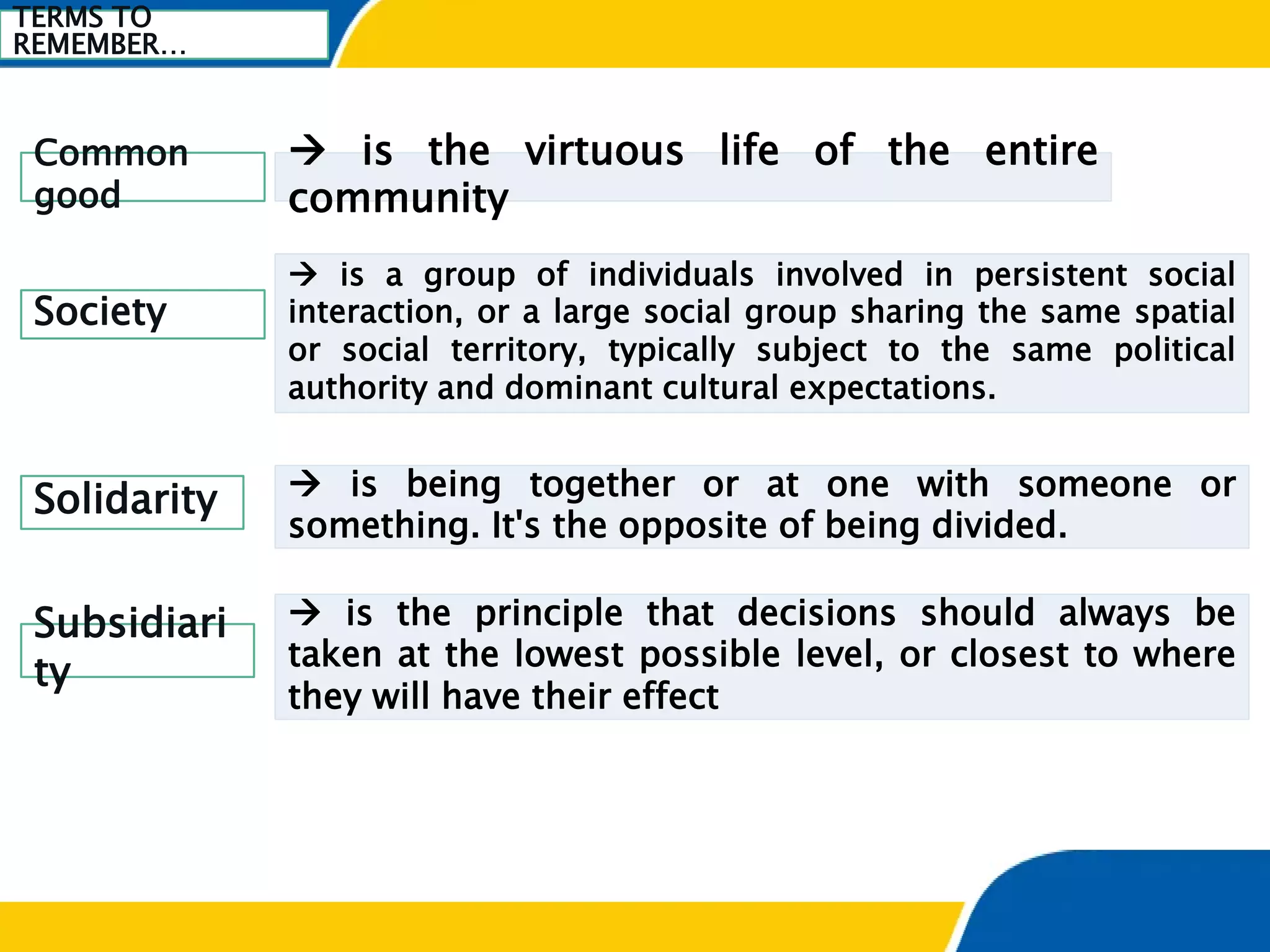 TERMS TO REMEMBER…

Common good

→ is the virtuous life of the entire community

Society

→ is a group of individuals involved in persistent social interaction, or a large social group sharing the same spatial or social territory, typically subject to the same political authority and dominant cultural expectations.

Solidarity

→ is being together or at one with someone or something. It's the opposite of being divided.

Subsidiarity

→ is the principle that decisions should always be taken at the lowest possible level, or closest to where they will have their effect